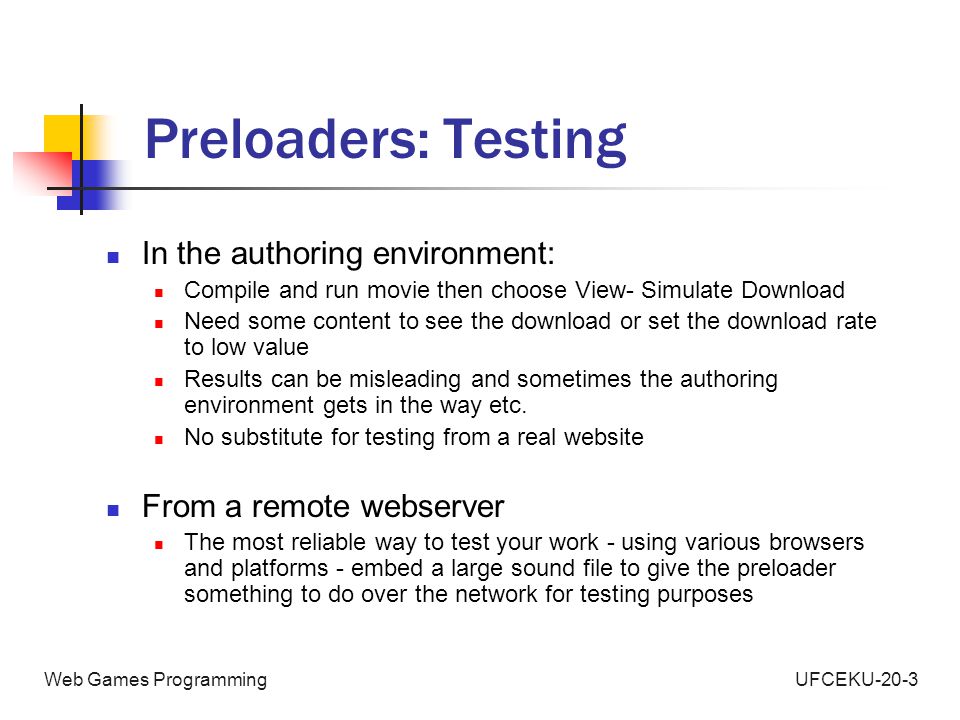 Preloaders: Testing

In the authoring environment:

Compile and run movie then choose View- Simulate Download

Need some content to see the download or set the download rate to low value

Results can be misleading and sometimes the authoring environment gets in the way etc.

No substitute for testing from a real website

From a remote webserver

The most reliable way to test your work - using various browsers and platforms - embed a large sound file to give the preloader something to do over the network for testing purposes

Web Games Programming

UFCEKU-20-3